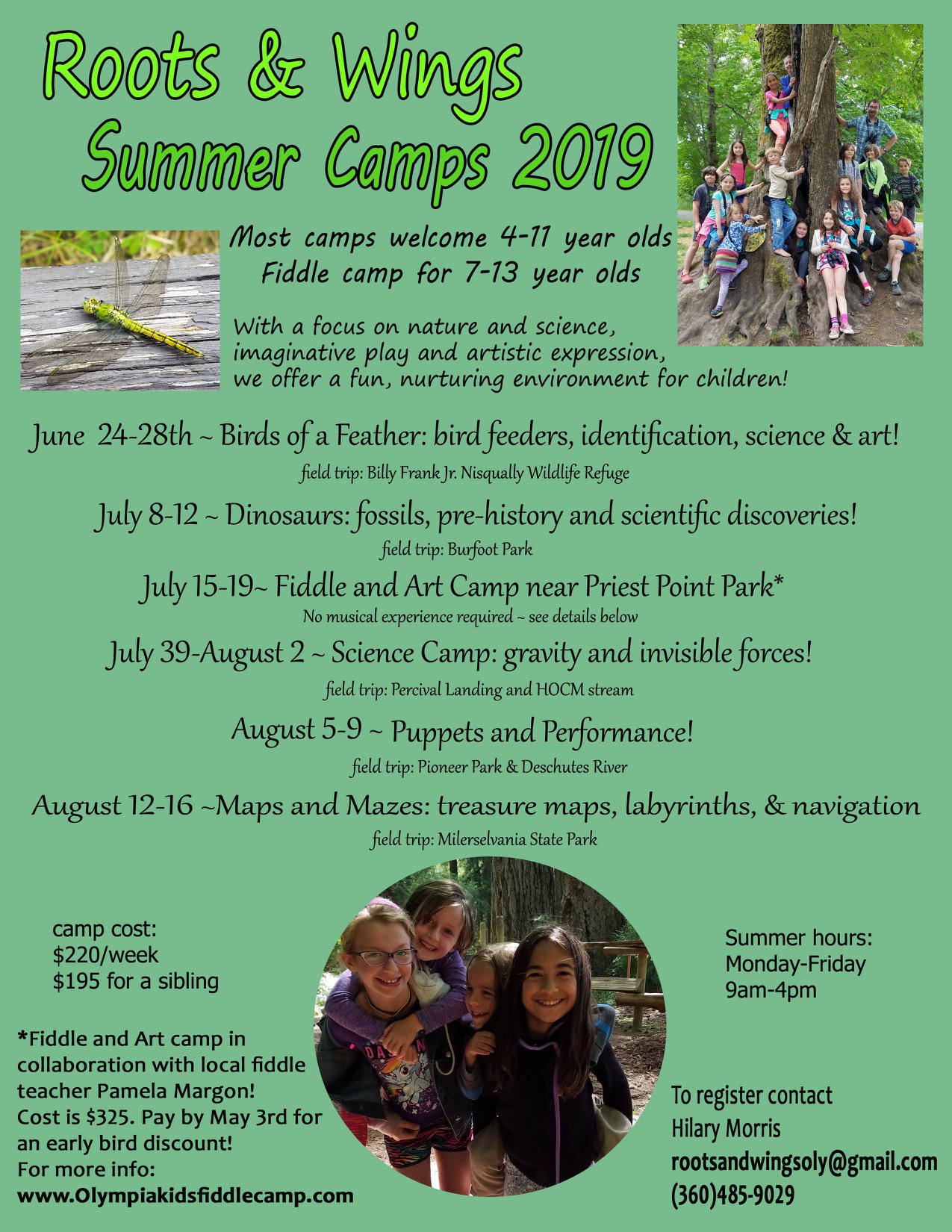 Roots & Wings Summer Camps 2019

Most camps welcome 4-11 year olds
Fiddle camp for 7-13 year olds

With a focus on nature and science, imaginative play and artistic expression, we offer a fun, nurturing environment for children!

June 24-28th ~ Birds of a Feather: bird feeders, identification, science & art!
field trip: Billy Frank Jr. Nisqually Wildlife Refuge

July 8-12 ~ Dinosaurs: fossils, pre-history and scientific discoveries!
field trip: Burfoot Park

July 15-19~ Fiddle and Art Camp near Priest Point Park*
No musical experience required ~ see details below

July 39-August 2 ~ Science Camp: gravity and invisible forces!
field trip: Percival Landing and HOCM stream

August 5-9 ~ Puppets and Performance!
field trip: Pioneer Park & Deschutes River

August 12-16 ~Maps and Mazes: treasure maps, labyrinths, & navigation
field trip: Milerselvania State Park

camp cost:
$220/week
$195 for a sibling

*Fiddle and Art camp in collaboration with local fiddle teacher Pamela Margon! Cost is $325. Pay by May 3rd for an early bird discount! For more info: www.Olympiakidsfiddlecamp.com

Summer hours:
Monday-Friday
9am-4pm

To register contact
Hilary Morris
rootsandwingsoly@gmail.com
(360)485-9029